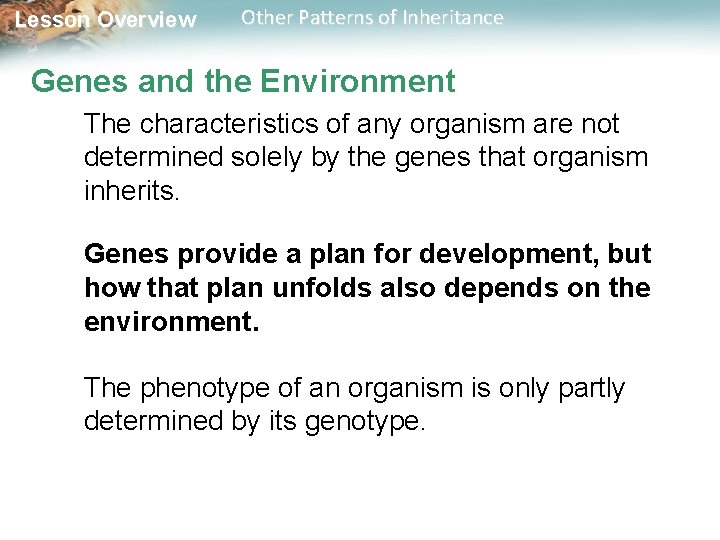 Lesson Overview Other Patterns of Inheritance

Genes and the Environment

The characteristics of any organism are not determined solely by the genes that organism inherits.

Genes provide a plan for development, but how that plan unfolds also depends on the environment.

The phenotype of an organism is only partly determined by its genotype.